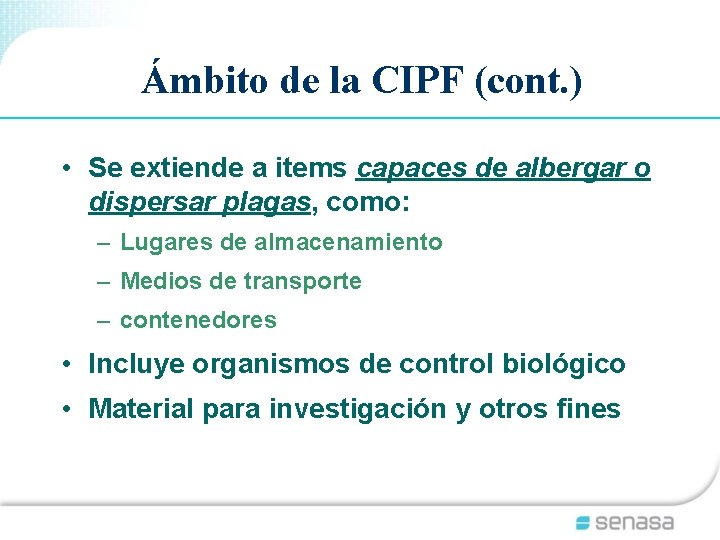 Ámbito de la CIPF (cont.)

• Se extiende a items capaces de albergar o dispersar plagas, como:
– Lugares de almacenamiento
– Medios de transporte
– contenedores
• Incluye organismos de control biológico
• Material para investigación y otros fines

senasa